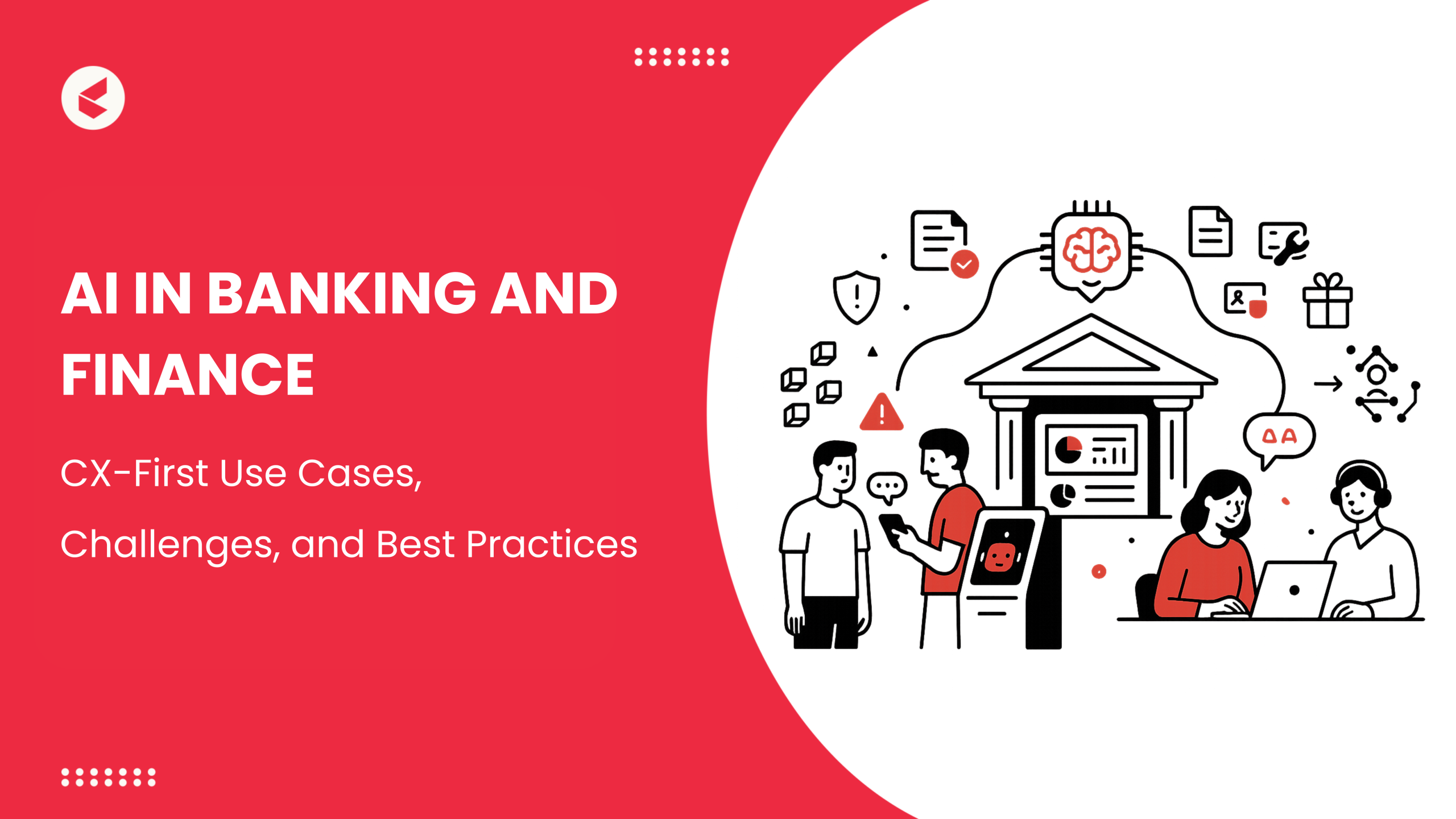 AI IN BANKING AND FINANCE

CX-First Use Cases,

Challenges, and Best Practices